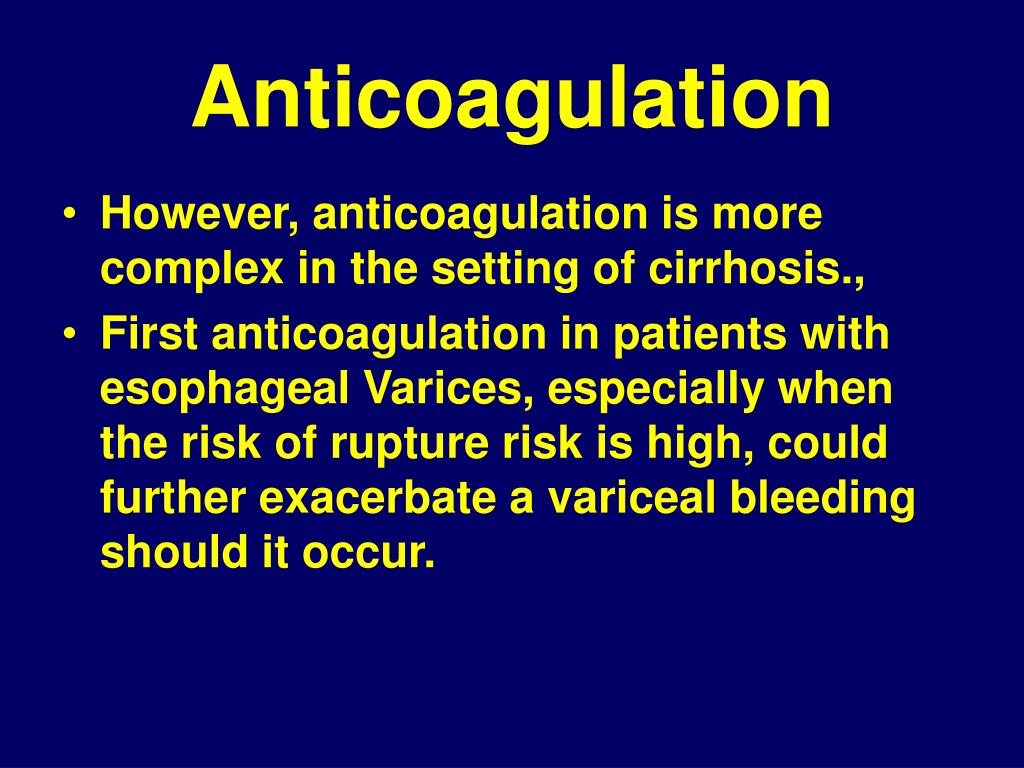 Anticoagulation

• However, anticoagulation is more complex in the setting of cirrhosis.,

• First anticoagulation in patients with esophageal Varices, especially when the risk of rupture risk is high, could further exacerbate a variceal bleeding should it occur.